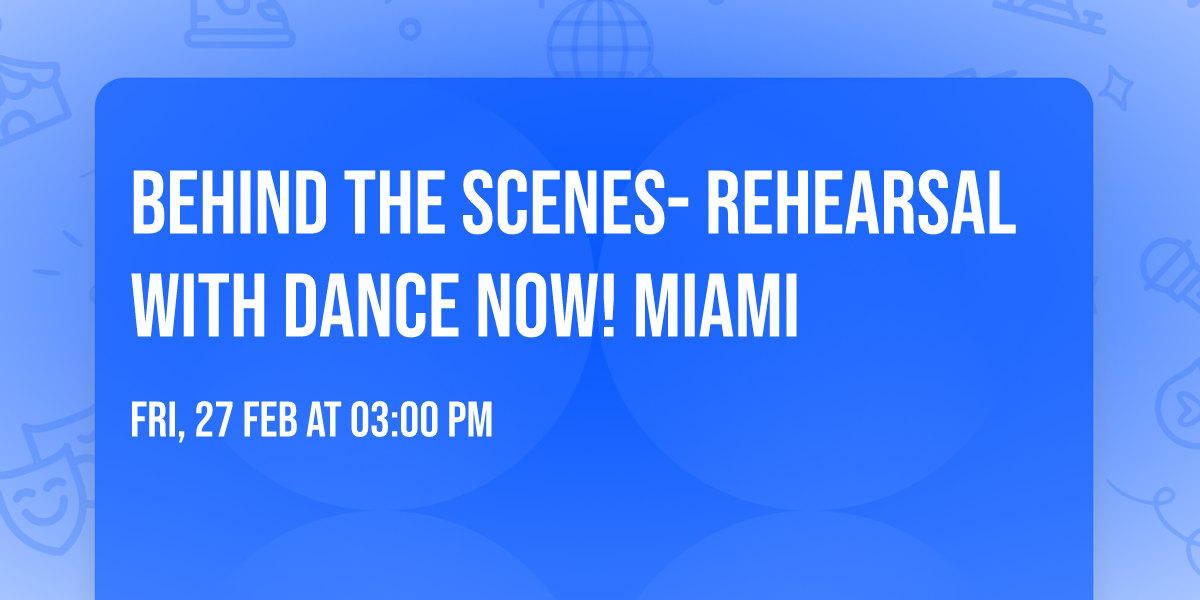 BEHIND THE SCENES- REHEARSAL WITH DANCE NOW! MIAMI

FRI, 27 FEB AT 03:00 PM